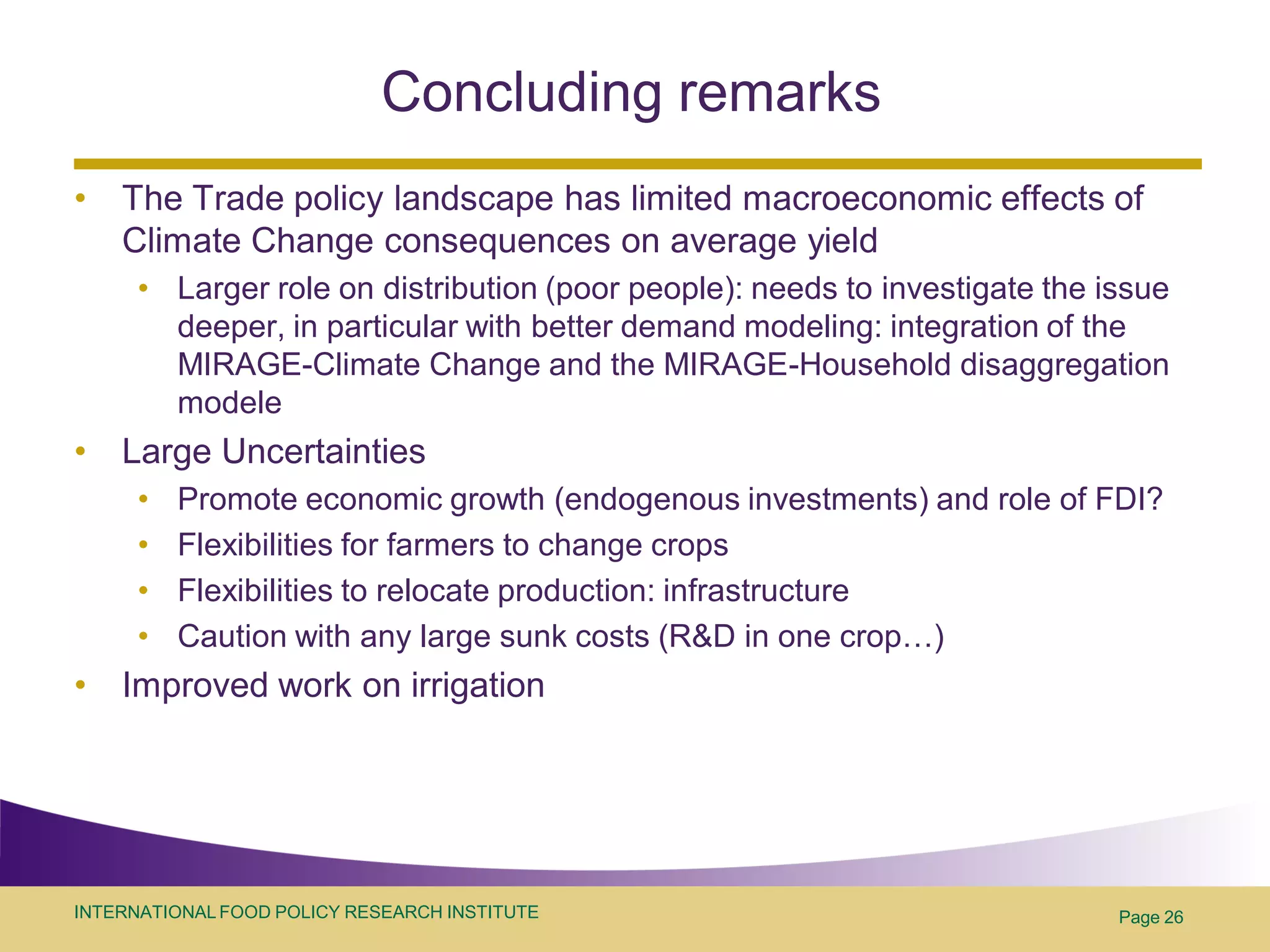 Concluding remarks

• The Trade policy landscape has limited macroeconomic effects of Climate Change consequences on average yield
  • Larger role on distribution (poor people): needs to investigate the issue deeper, in particular with better demand modeling: integration of the MIRAGE-Climate Change and the MIRAGE-Household disaggregation modele
• Large Uncertainties
  • Promote economic growth (endogenous investments) and role of FDI?
  • Flexibilities for farmers to change crops
  • Flexibilities to relocate production: infrastructure
  • Caution with any large sunk costs (R&D in one crop…)
• Improved work on irrigation

INTERNATIONAL FOOD POLICY RESEARCH INSTITUTE

Page 26